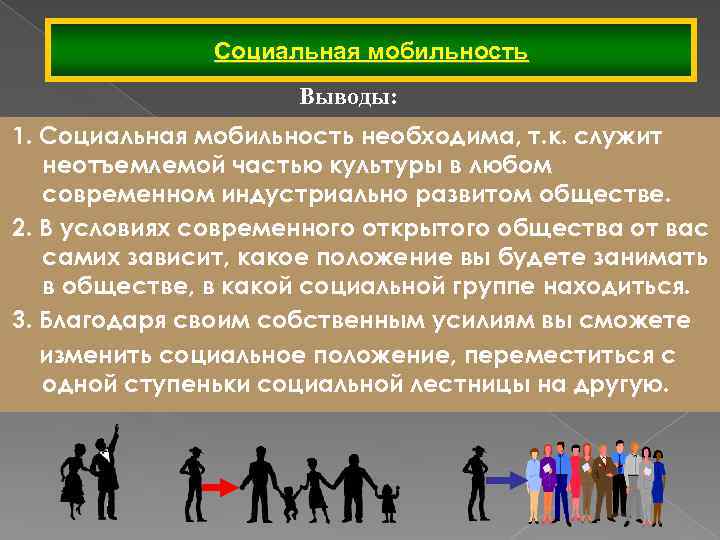 Социальная мобильность

Выводы:

1. Социальная мобильность необходима, т.к. служит неотъемлемой частью культуры в любом современном индустриально развитом обществе.

2. В условиях современного открытого общества от вас самих зависит, какое положение вы будете занимать в обществе, в какой социальной группе находиться.

3. Благодаря своим собственным усилиям вы сможете изменить социальное положение, переместиться с одной ступеньки социальной лестницы на другую.